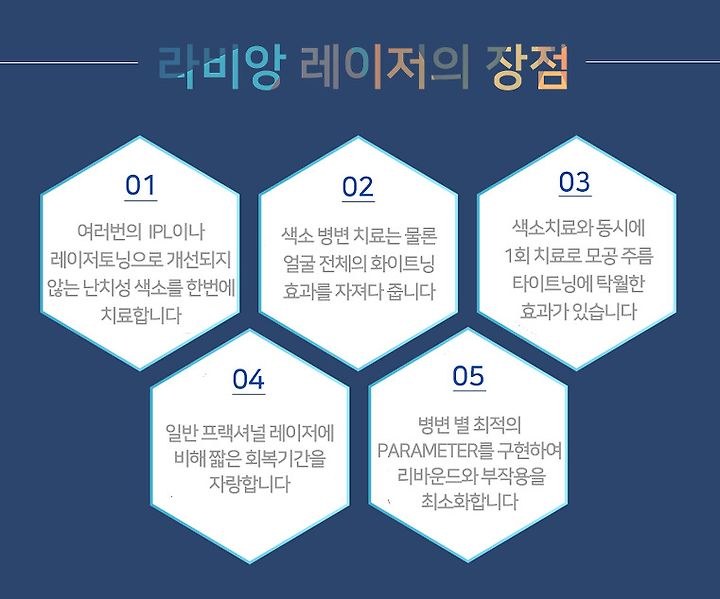 라비앙 레이저의 장점

01

여러번의 IPL이나 레이저토닝으로 개선되지 않는 난치성 색소를 한번에 치료합니다

02

색소 병변 치료는 물론 얼굴 전체의 화이트닝 효과를 자져다 줍니다

03

색소치료와 동시에 1회 치료로 모공 주름 타이트닝에 탁월한 효과가 있습니다

04

일반 프랙셔널 레이저에 비해 짧은 회복기간을 자랑합니다

05

병변 별 최적의 PARAMETER를 구현하여 리바운드와 부작용을 최소화합니다